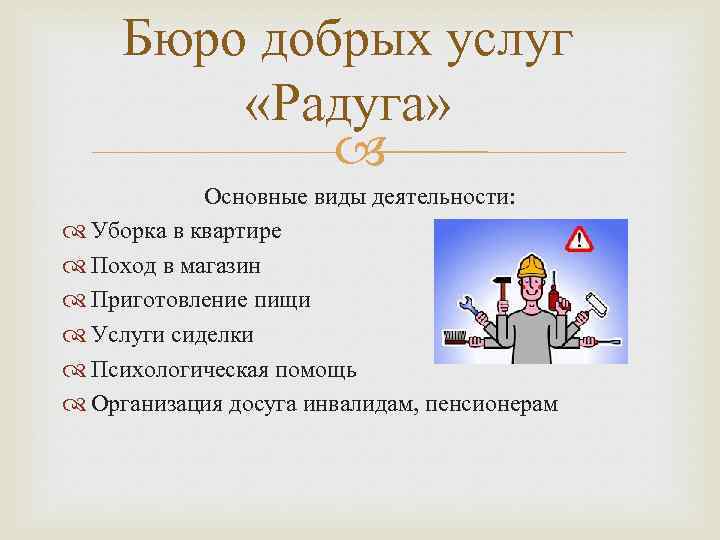 Бюро добрых услуг «Радуга»

Основные виды деятельности:

Уборка в квартире

Поход в магазин

Приготовление пищи

Услуги сиделки

Психологическая помощь

Организация досуга инвалидам, пенсионерам